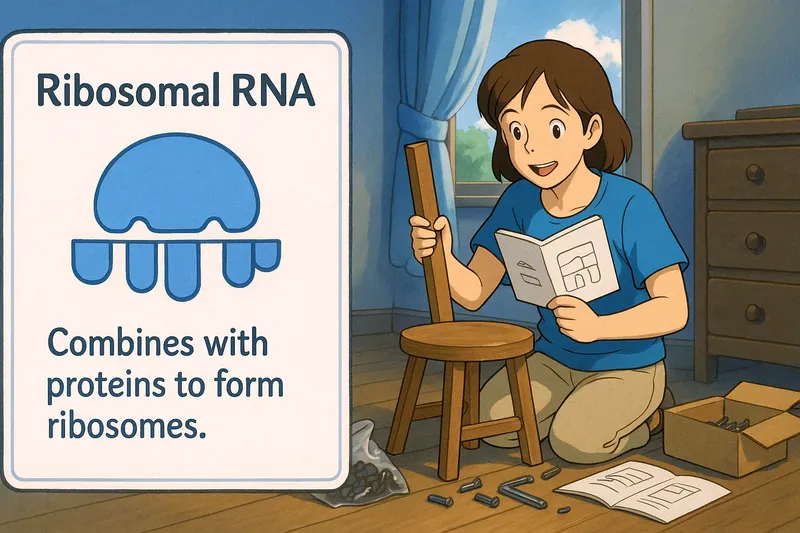 Ribosomal RNA

Combines with proteins to form ribosomes.